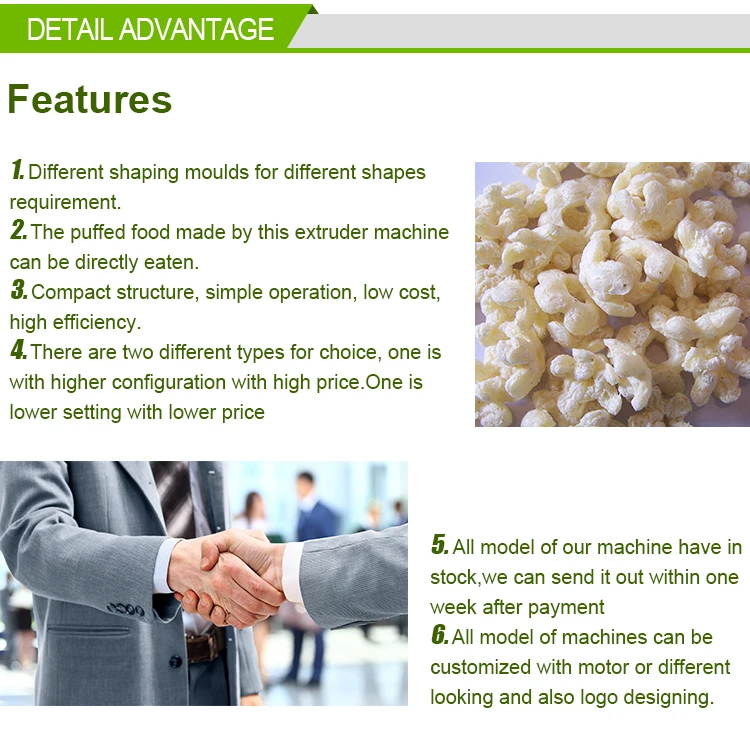 DETAIL ADVANTAGE

Features

1. Different shaping moulds for different shapes requirement.
2. The puffed food made by this extruder machine can be directly eaten.
3. Compact structure, simple operation, low cost, high efficiency.
4. There are two different types for choice, one is with higher configuration with high price.One is lower setting with lower price

5. All model of our machine have in stock,we can send it out within one week after payment
6. All model of machines can be customized with motor or different looking and also logo designing.